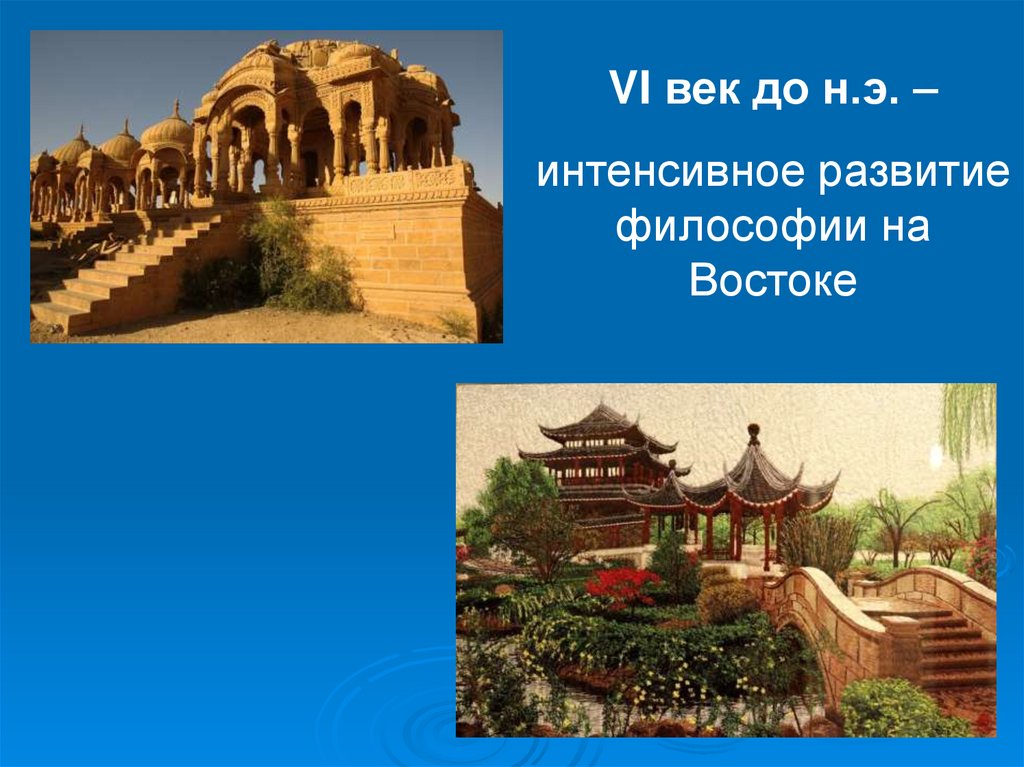 VI век до н.э. –

интенсивное развитие философии на Востоке